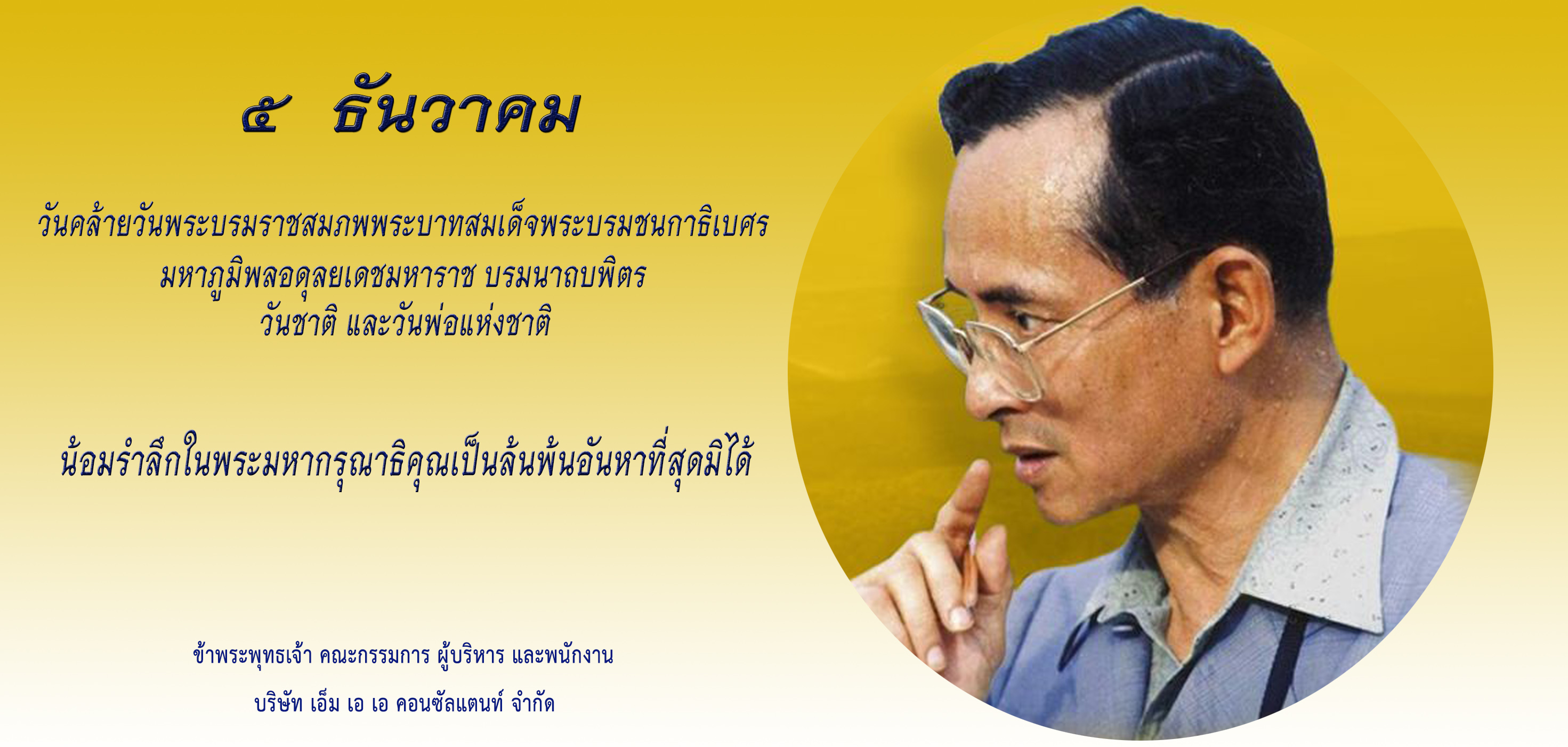 ๕ ธันวาคม

วันคล้ายวันพระบรมราชสมภพพระบาทสมเด็จพระบรมชนกาธิเบศร
มหาภูมิพลอดุลยเดชมหาราช บรมนาถบพิตร
วันชาติ และวันพ่อแห่งชาติ

น้อมรำลึกในพระมหากรุณาธิคุณเป็นล้นพ้นอันหาที่สุดมิได้

ข้าพระพุทธเจ้า คณะกรรมการ ผู้บริหาร และพนักงาน

บริษัท เอ็ม เอ เอ คอนซัลแตนท์ จำกัด